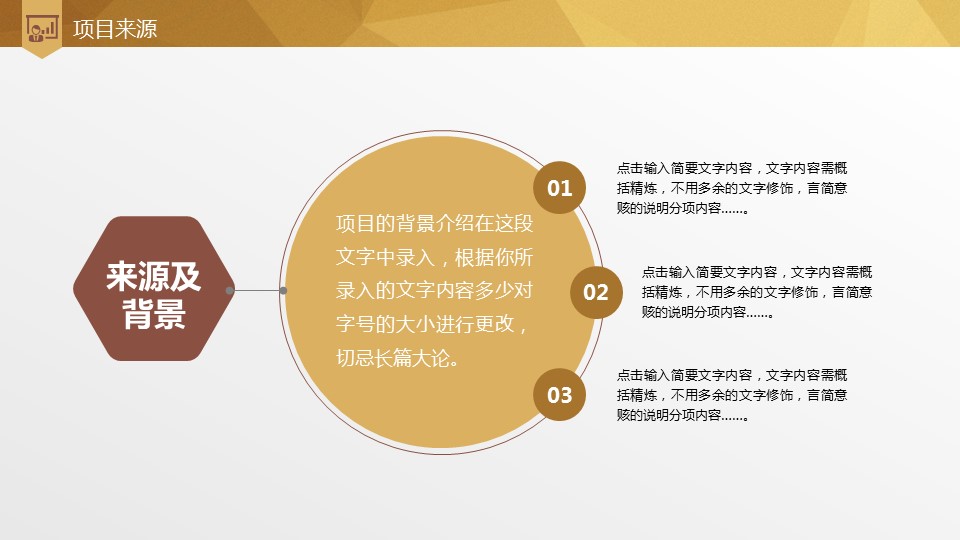 项目来源

来源及背景

项目的背景介绍在这段文字中录入，根据你所录入的文字内容多少对字号的大小进行更改，切忌长篇大论。

01

点击输入简要文字内容，文字内容需概括精炼，不用多余的文字修饰，言简意赅的说明分项内容……。

02

点击输入简要文字内容，文字内容需概括精炼，不用多余的文字修饰，言简意赅的说明分项内容……。

03

点击输入简要文字内容，文字内容需概括精炼，不用多余的文字修饰，言简意赅的说明分项内容……。